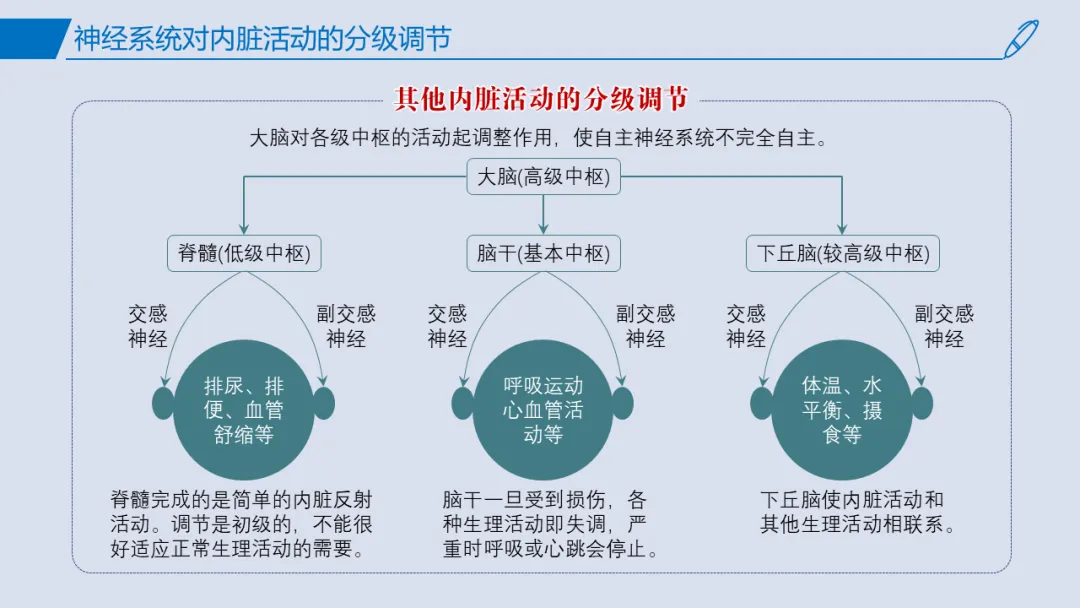 神经系统对内脏活动的分级调节

其他内脏活动的分级调节

大脑对各级中枢的活动起调整作用，使自主神经系统不完全自主。

大脑(高级中枢)

脊髓(低级中枢)

交感神经

副交感神经

排尿、排便、血管舒缩等

脊髓完成的是简单的内脏反射活动。调节是初级的，不能很好适应正常生理活动的需要。

脑干(基本中枢)

交感神经

副交感神经

呼吸运动心血管活动等

脑干一旦受到损伤，各种生理活动即失调，严重时呼吸或心跳会停止。

下丘脑(较高级中枢)

交感神经

副交感神经

体温、水平衡、摄食等

下丘脑使内脏活动和其他生理活动相联系。